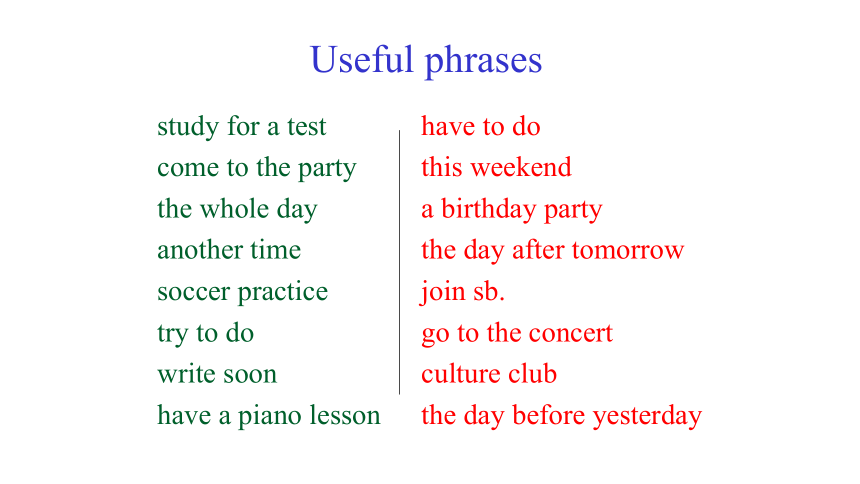 Useful phrases

study for a test
come to the party
the whole day
another time
soccer practice
try to do
write soon
have a piano lesson

have to do
this weekend
a birthday party
the day after tomorrow
join sb.
go to the concert
culture club
the day before yesterday